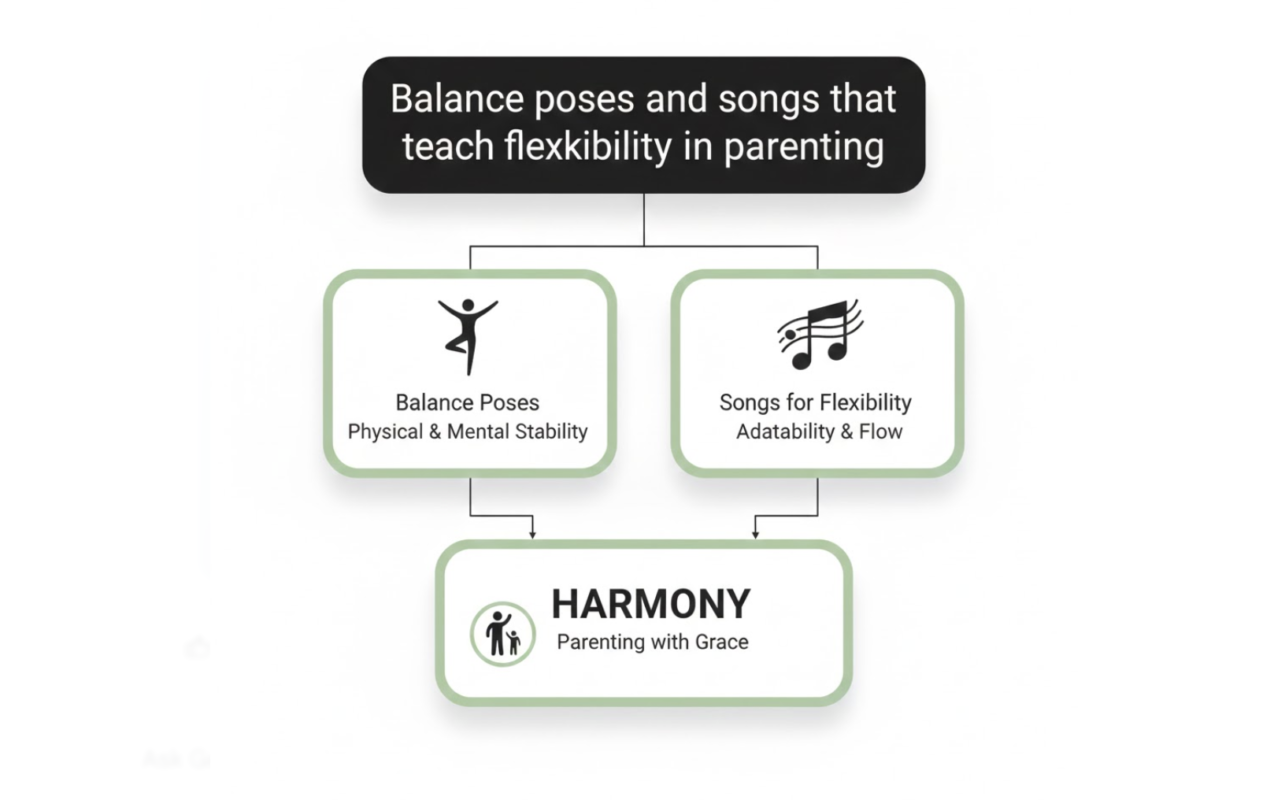 Balance poses and songs that teach flexkibility in parenting

Balance Poses
Physical & Mental Stability

Songs for Flexibility
Adatability & Flow

HARMONY
Parenting with Grace